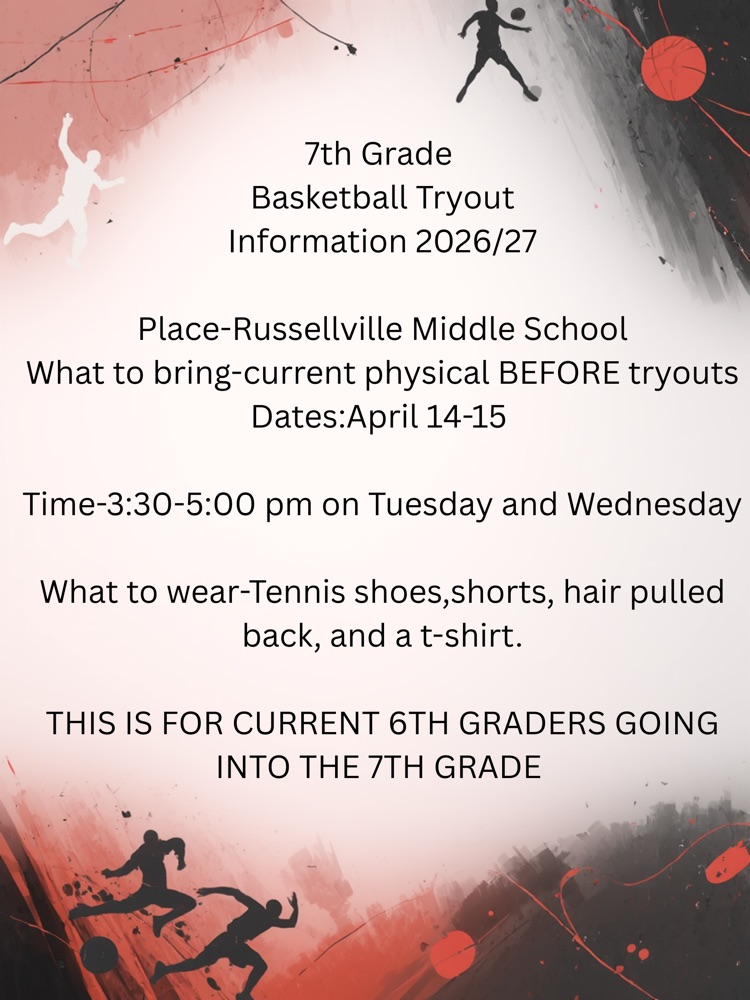 7th Grade
Basketball Tryout
Information 2026/27

Place-Russellville Middle School
What to bring-current physical BEFORE tryouts
Dates:April 14-15

Time-3:30-5:00 pm on Tuesday and Wednesday

What to wear-Tennis shoes,shorts, hair pulled back, and a t-shirt.

THIS IS FOR CURRENT 6TH GRADERS GOING INTO THE 7TH GRADE